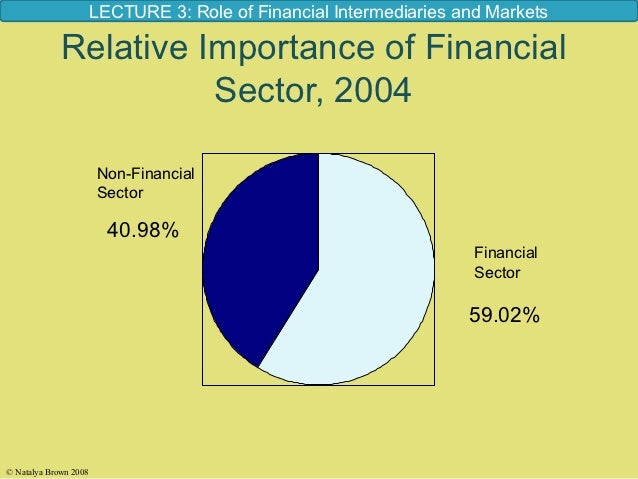 LECTURE 3: Role of Financial Intermediaries and Markets

Relative Importance of Financial Sector, 2004

Non-Financial Sector

40.98%

Financial Sector

59.02%

© Natalya Brown 2008